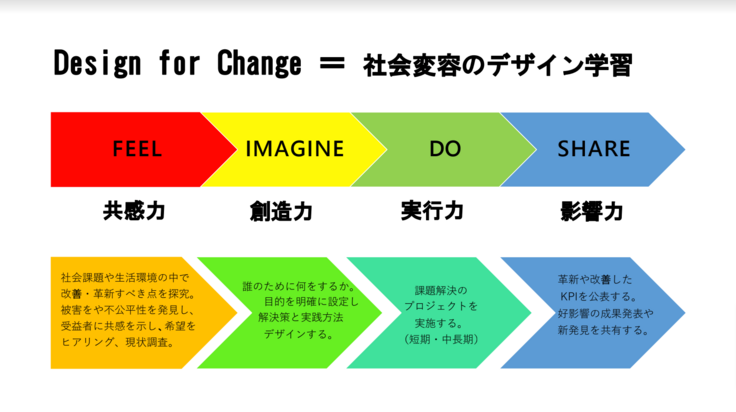 Design for Change ＝ 社会変容のデザイン学習

FEEL

IMAGINE

DO

SHARE

共感力

創造力

実行力

影響力

社会課題や生活環境の中で改善・革新すべき点を探究。被害をや不公平性を発見し、受益者に共感を示し、希望をヒアリング、現状調査。

誰のために何をするか。目的を明確に設定し解決策と実践方法デザインする。

課題解決のプロジェクトを実施する。（短期・中長期）

革新や改善したKPIを公表する。好影響の成果発表や新発見を共有する。